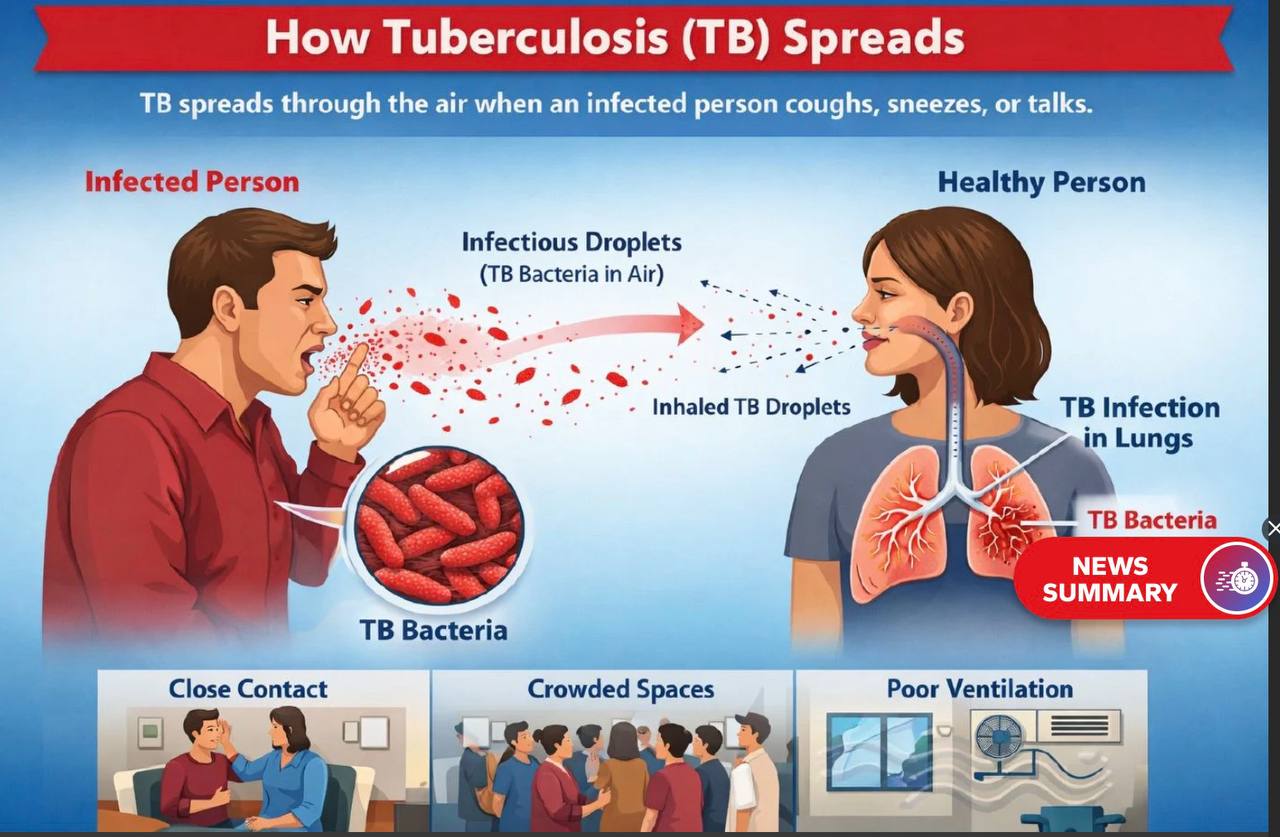 How Tuberculosis (TB) Spreads

TB spreads through the air when an infected person coughs, sneezes, or talks.

Infected Person

Healthy Person

Infectious Droplets
(TB Bacteria in Air)

Inhaled TB Droplets

TB Infection in Lungs

TB Bacteria

TB Bacteria

NEWS SUMMARY

Close Contact

Crowded Spaces

Poor Ventilation